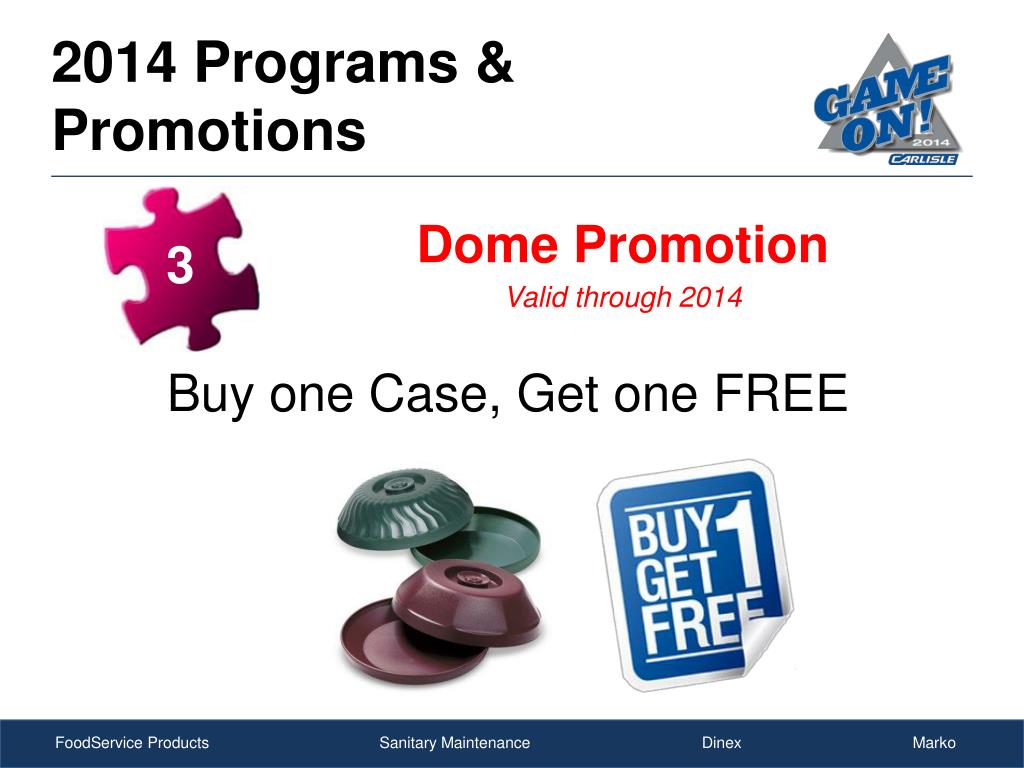 2014 Programs & Promotions

GAME ON! 2014 CARLISLE

3

Dome Promotion

Valid through 2014

Buy one Case, Get one FREE

BUY 1 GET FREE

FoodService Products Sanitary Maintenance Dinex Marko